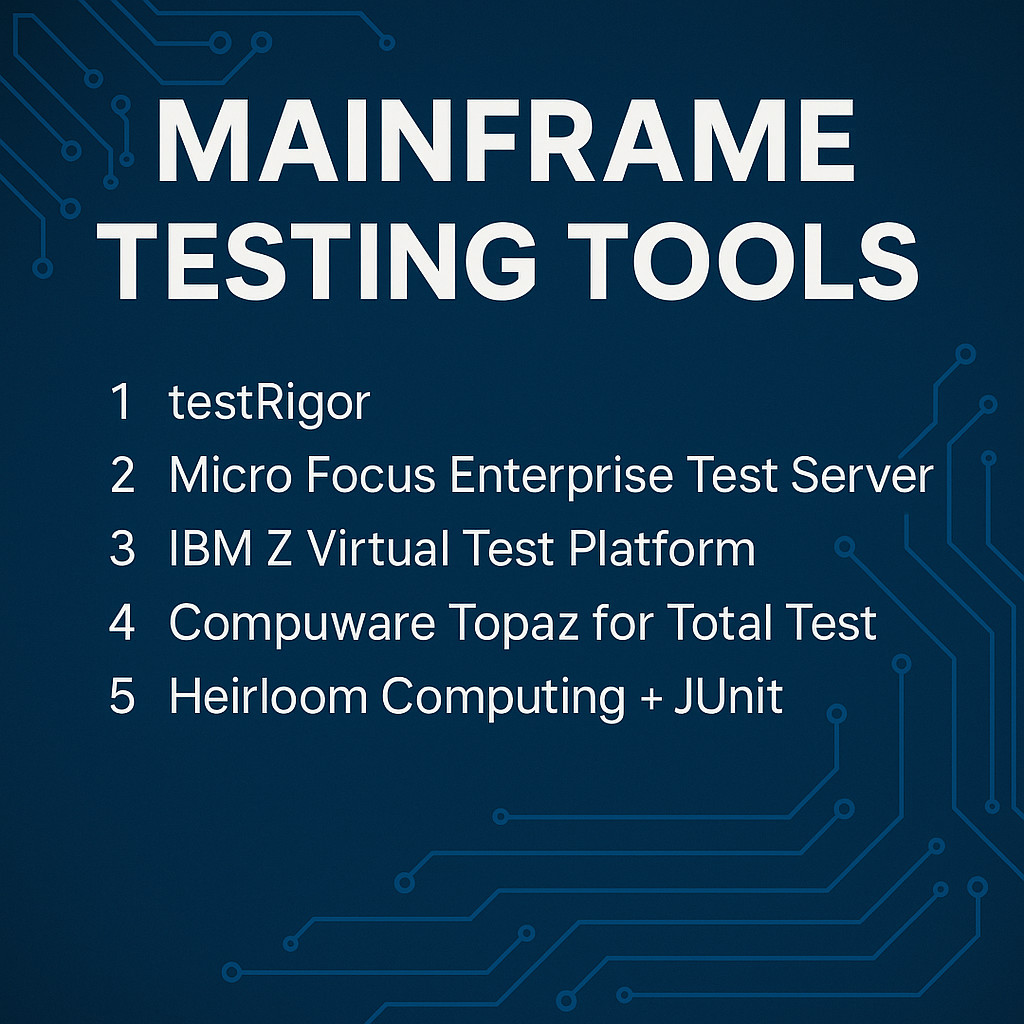 MAINFRAME TESTING TOOLS

1 testRigor
2 Micro Focus Enterprise Test Server
3 IBM Z Virtual Test Platform
4 Compuware Topaz for Total Test
5 Heirloom Computing + JUnit